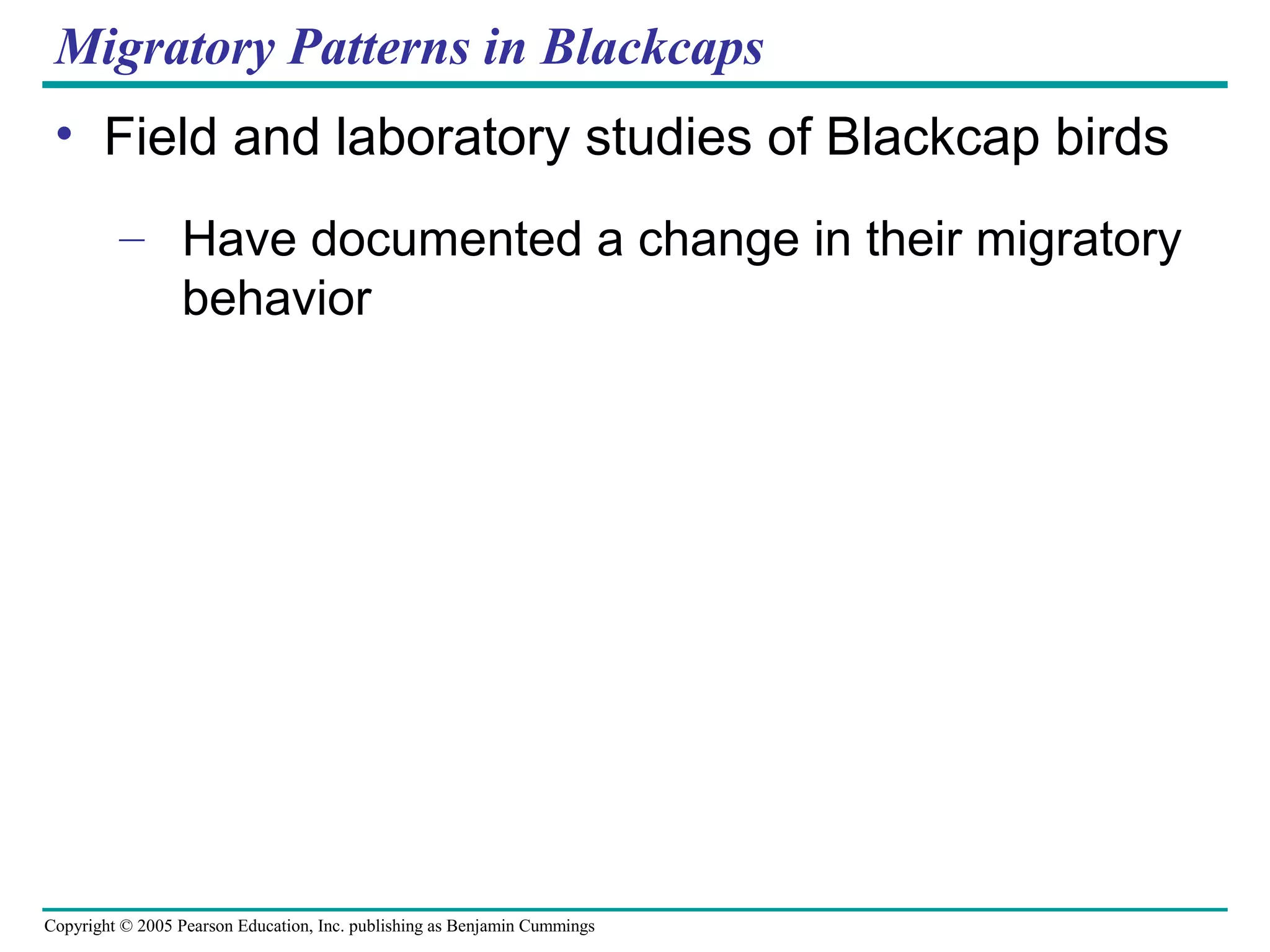 Migratory Patterns in Blackcaps

• Field and laboratory studies of Blackcap birds

– Have documented a change in their migratory behavior

Copyright © 2005 Pearson Education, Inc. publishing as Benjamin Cummings